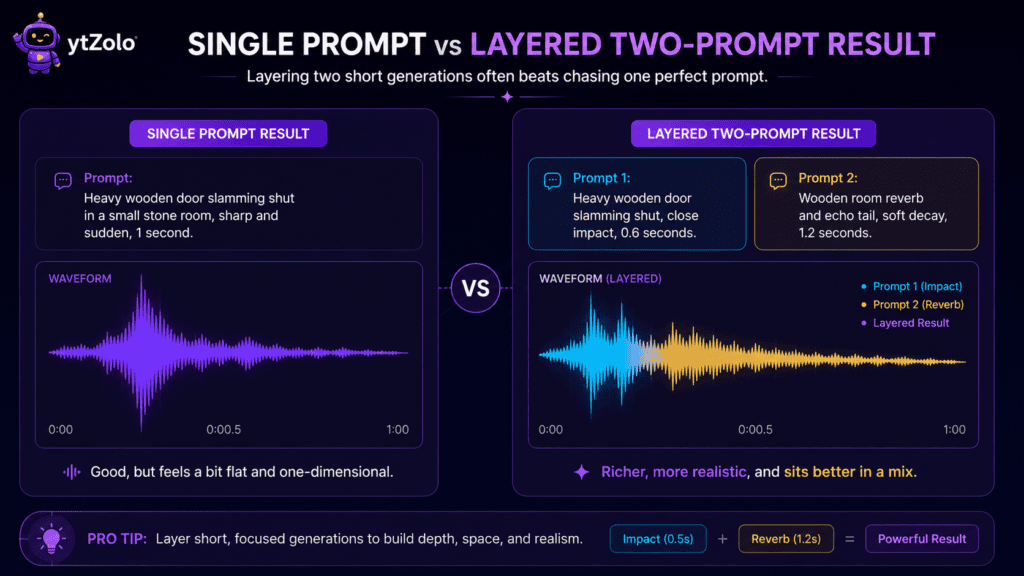 ytZolo

SINGLE PROMPT vs LAYERED TWO-PROMPT RESULT

Layering two short generations often beats chasing one perfect prompt.

SINGLE PROMPT RESULT

Prompt:
Heavy wooden door slamming shut in a small stone room, sharp and sudden, 1 second.

WAVEFORM

0:00 0:00.5 1:00

Good, but feels a bit flat and one-dimensional.

VS

LAYERED TWO-PROMPT RESULT

Prompt 1:
Heavy wooden door slamming shut, close impact, 0.6 seconds.

Prompt 2:
Wooden room reverb and echo tail, soft decay, 1.2 seconds.

WAVEFORM (LAYERED)

Prompt 1 (Impact)
Prompt 2 (Reverb)
Layered Result

0:00 0:00.5 1:00

Richer, more realistic, and sits better in a mix.

PRO TIP: Layer short, focused generations to build depth, space, and realism.

Impact (0.5s) + Reverb (1.2s) = Powerful Result